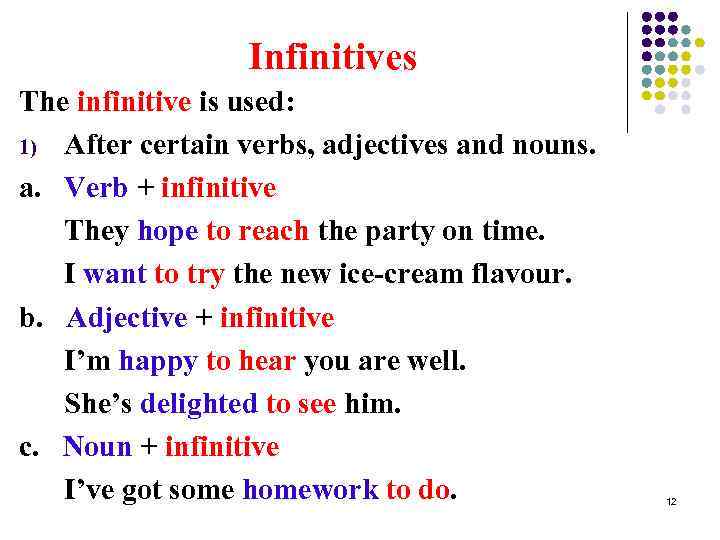 Infinitives

The infinitive is used:

1) After certain verbs, adjectives and nouns.

a. Verb + infinitive

They hope to reach the party on time.

I want to try the new ice-cream flavour.

b. Adjective + infinitive

I'm happy to hear you are well.

She's delighted to see him.

c. Noun + infinitive

I've got some homework to do.

12